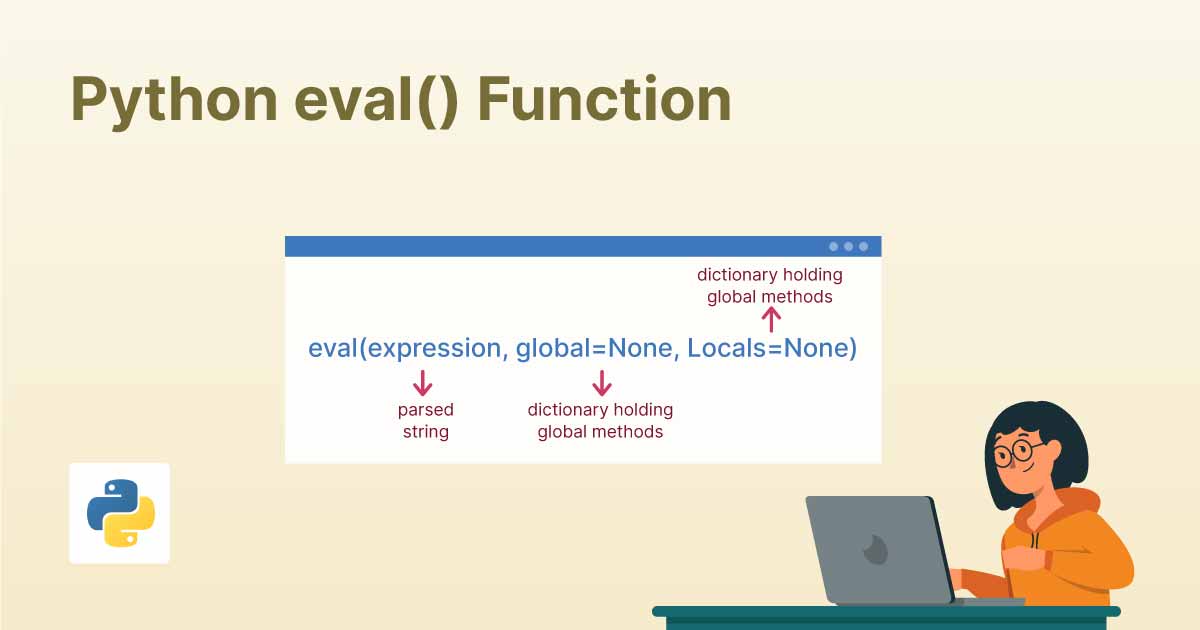 Python eval() Function

dictionary holding global methods

eval(expression, global=None, Locals=None)

parsed string

dictionary holding global methods